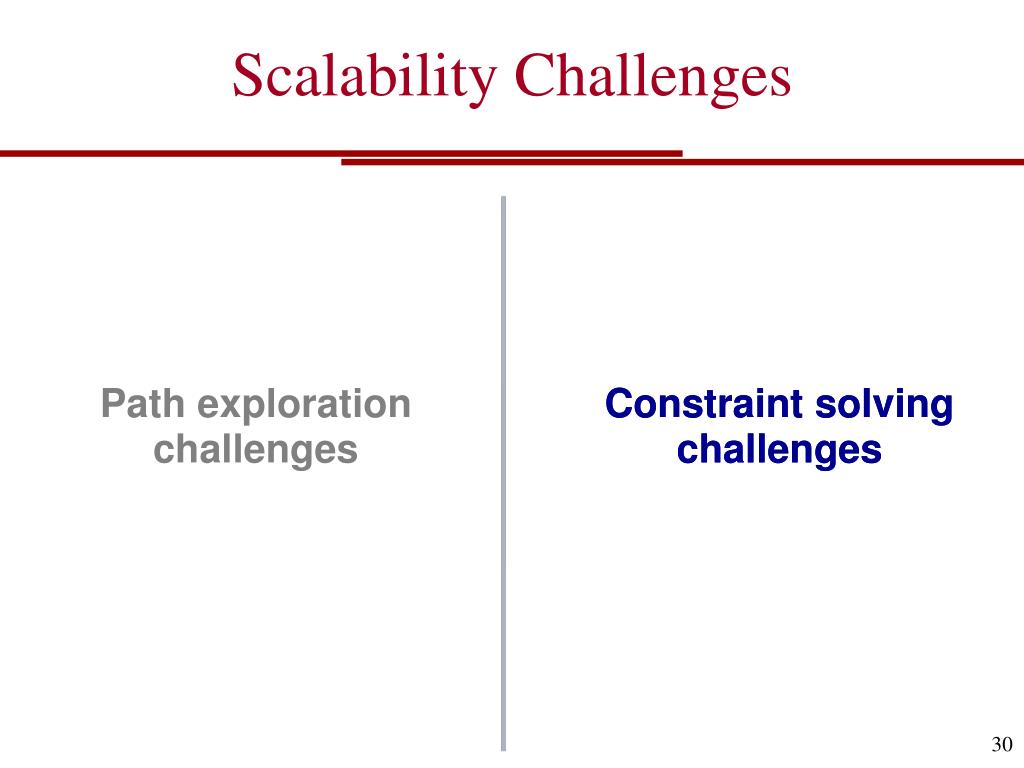 Scalability Challenges

Path exploration challenges

Constraint solving challenges

30